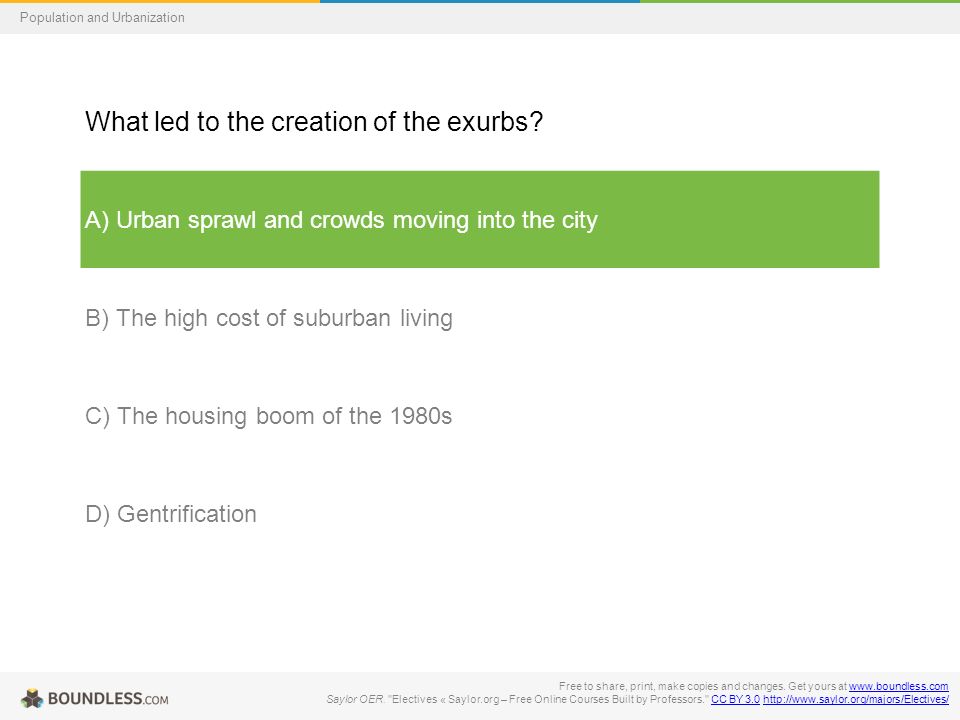 Population and Urbanization

What led to the creation of the exurbs?

A) Urban sprawl and crowds moving into the city

B) The high cost of suburban living

C) The housing boom of the 1980s

D) Gentrification

BOUNDLESS.COM

Free to share, print, make copies and changes. Get yours at www.boundless.com
Saylor OER. "Electives « Saylor.org – Free Online Courses Built by Professors." CC BY 3.0 http://www.saylor.org/majors/Electives/